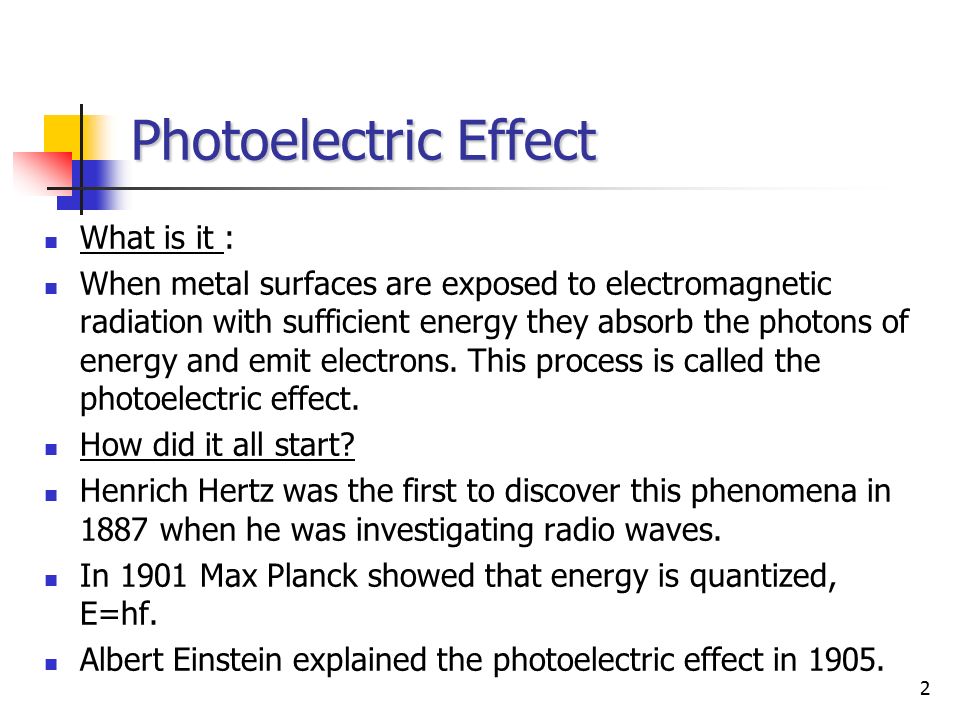 Photoelectric Effect

- What is it :
- When metal surfaces are exposed to electromagnetic radiation with sufficient energy they absorb the photons of energy and emit electrons. This process is called the photoelectric effect.
- How did it all start?
- Henrich Hertz was the first to discover this phenomena in 1887 when he was investigating radio waves.
- In 1901 Max Planck showed that energy is quantized, E=hf.
- Albert Einstein explained the photoelectric effect in 1905.

2